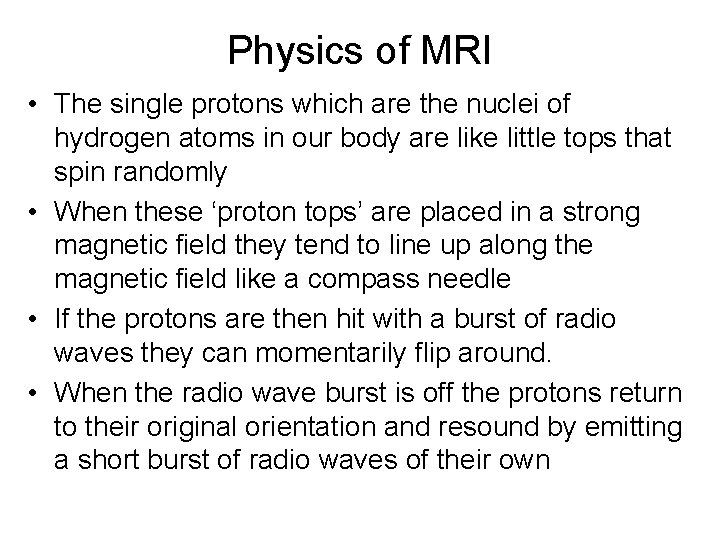 Physics of MRI

• The single protons which are the nuclei of hydrogen atoms in our body are like little tops that spin randomly

• When these ‘proton tops’ are placed in a strong magnetic field they tend to line up along the magnetic field like a compass needle

• If the protons are then hit with a burst of radio waves they can momentarily flip around.

• When the radio wave burst is off the protons return to their original orientation and resound by emitting a short burst of radio waves of their own